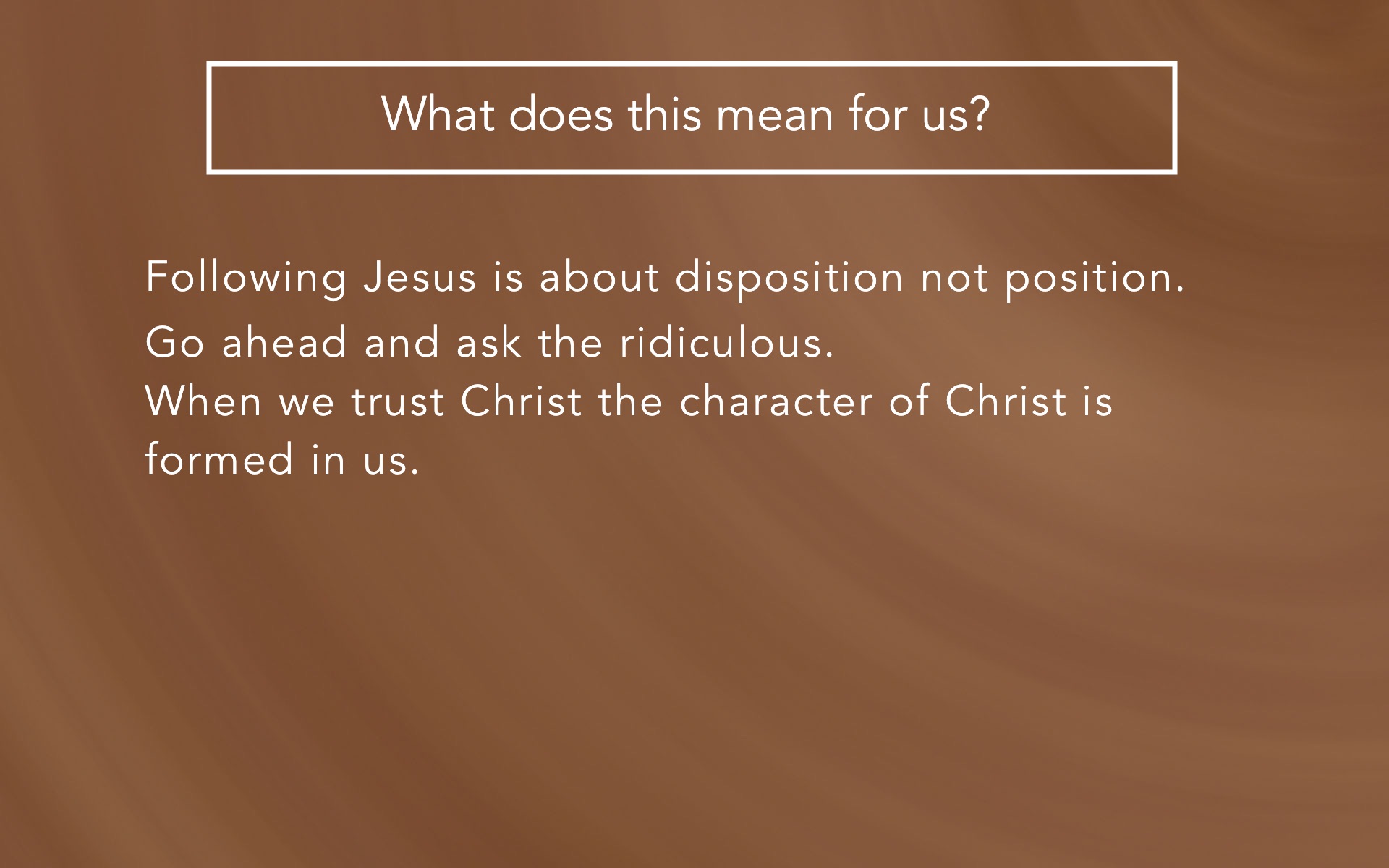 What does this mean for us?

Following Jesus is about disposition not position.

Go ahead and ask the ridiculous.

When we trust Christ the character of Christ is formed in us.